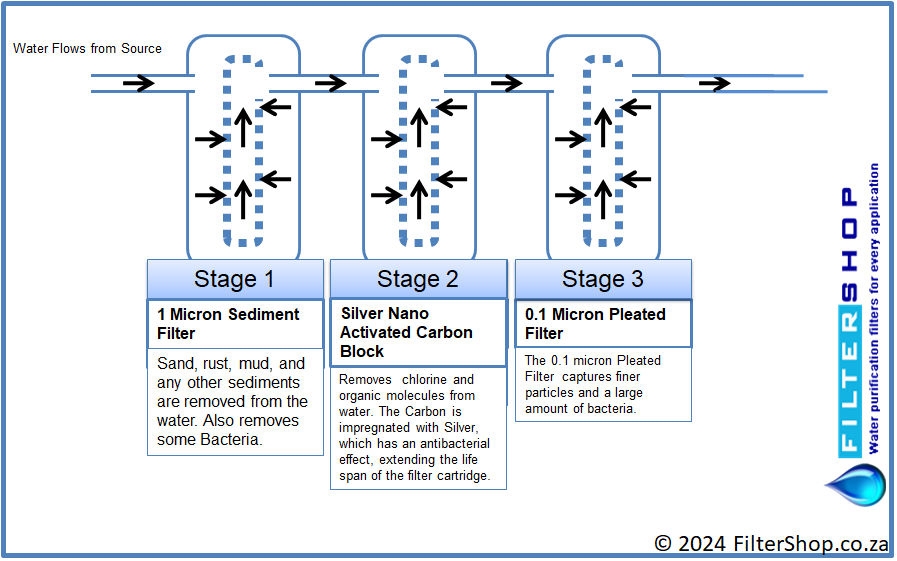 Water Flows from Source

Stage 1

1 Micron Sediment Filter

Sand, rust, mud, and any other sediments are removed from the water. Also removes some Bacteria.

Stage 2

Silver Nano Activated Carbon Block

Removes chlorine and organic molecules from water. The Carbon is impregnated with Silver, which has an antibacterial effect, extending the life span of the filter cartridge.

Stage 3

0.1 Micron Pleated Filter

The 0.1 micron Pleated Filter captures finer particles and a large amount of bacteria.

FILTERSHOP

Water purification filters for every application

© 2024 FilterShop.co.za